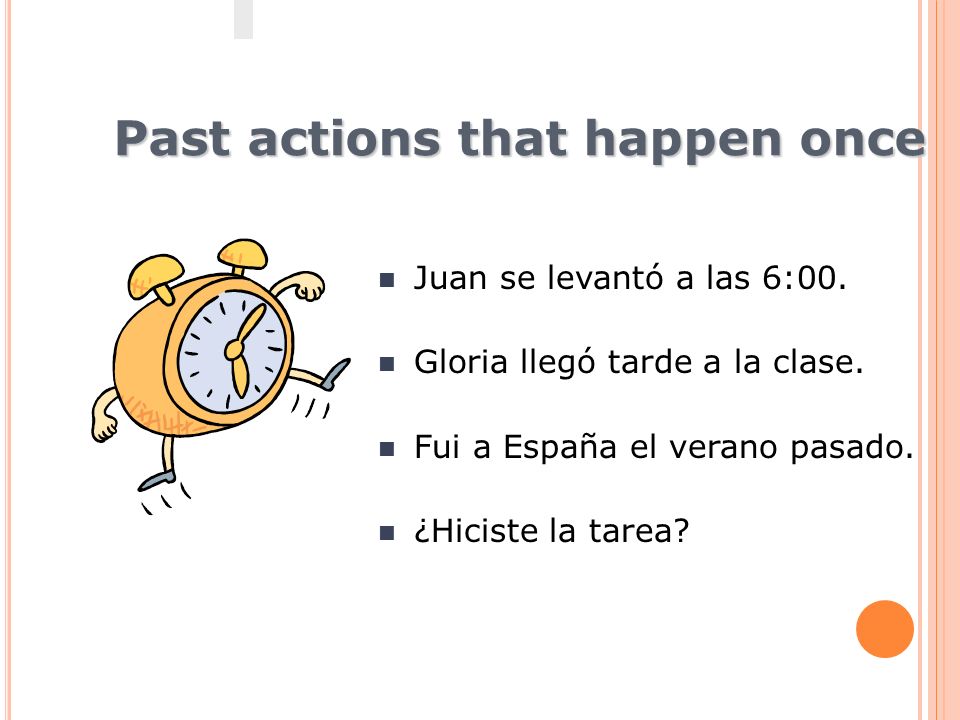 Past actions that happen once

- Juan se levantó a las 6:00.
- Gloria llegó tarde a la clase.
- Fui a España el verano pasado.
- ¿Hiciste la tarea?